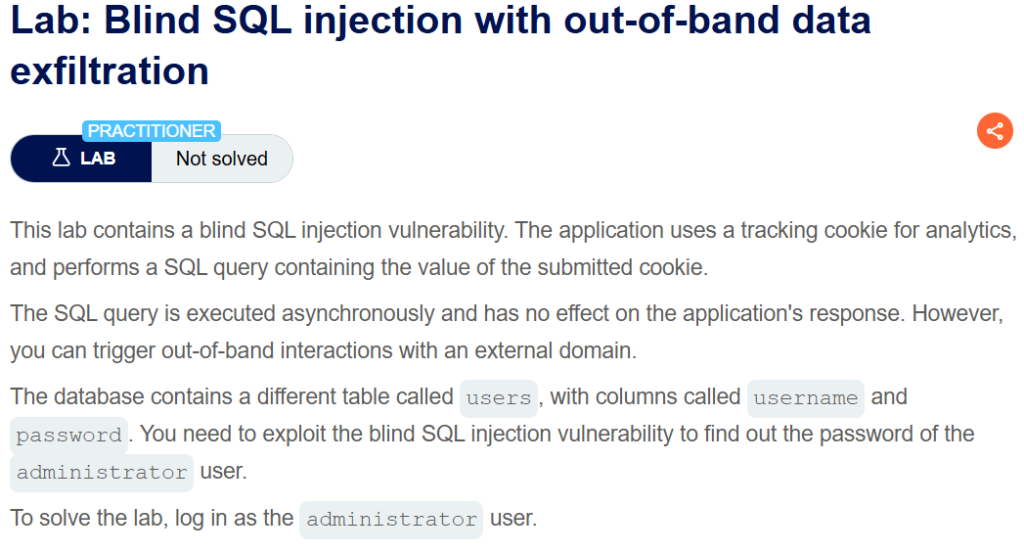 Lab: Blind SQL injection with out-of-band data exfiltration

PRACTITIONER

LAB Not solved

This lab contains a blind SQL injection vulnerability. The application uses a tracking cookie for analytics, and performs a SQL query containing the value of the submitted cookie.

The SQL query is executed asynchronously and has no effect on the application's response. However, you can trigger out-of-band interactions with an external domain.

The database contains a different table called users, with columns called username and password. You need to exploit the blind SQL injection vulnerability to find out the password of the administrator user.

To solve the lab, log in as the administrator user.